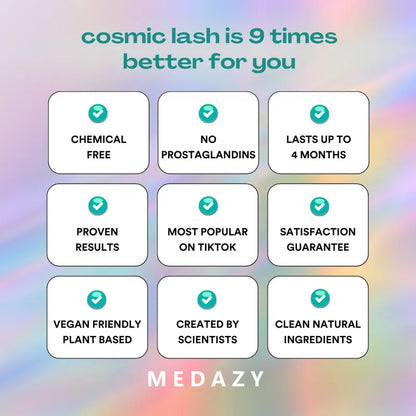 cosmic lash is 9 times better for you

CHEMICAL FREE

NO PROSTAGLANDINS

LASTS UP TO 4 MONTHS

PROVEN RESULTS

MOST POPULAR ON TIKTOK

SATISFACTION GUARANTEE

VEGAN FRIENDLY PLANT BASED

CREATED BY SCIENTISTS

CLEAN NATURAL INGREDIENTS

MEDAZY